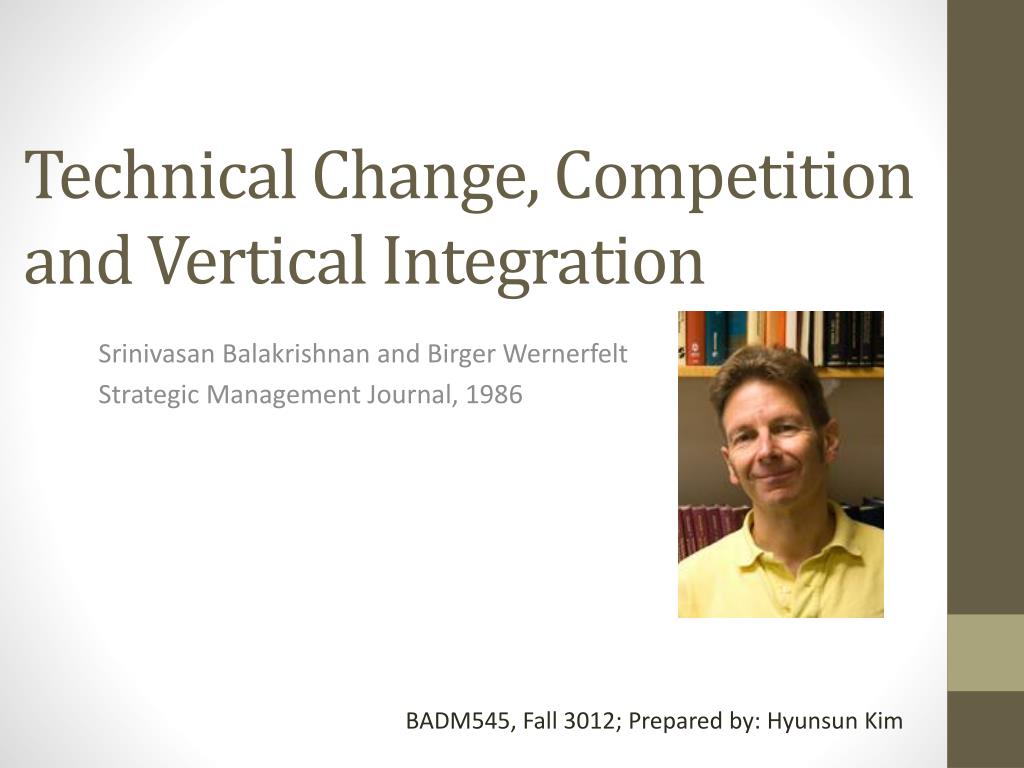 Technical Change, Competition and Vertical Integration

Srinivasan Balakrishnan and Birger Wernerfelt
Strategic Management Journal, 1986

BADM545, Fall 3012; Prepared by: Hyunsun Kim